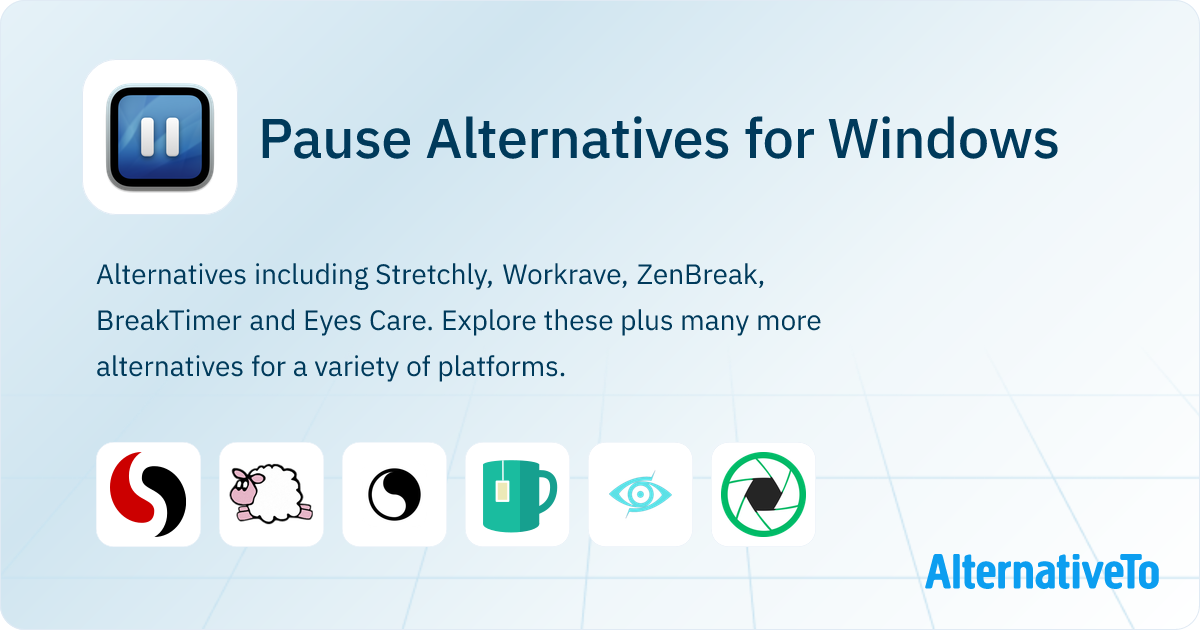 Pause Alternatives for Windows

Alternatives including Stretchly, Workrave, ZenBreak, BreakTimer and Eyes Care. Explore these plus many more alternatives for a variety of platforms.

AlternativeTo